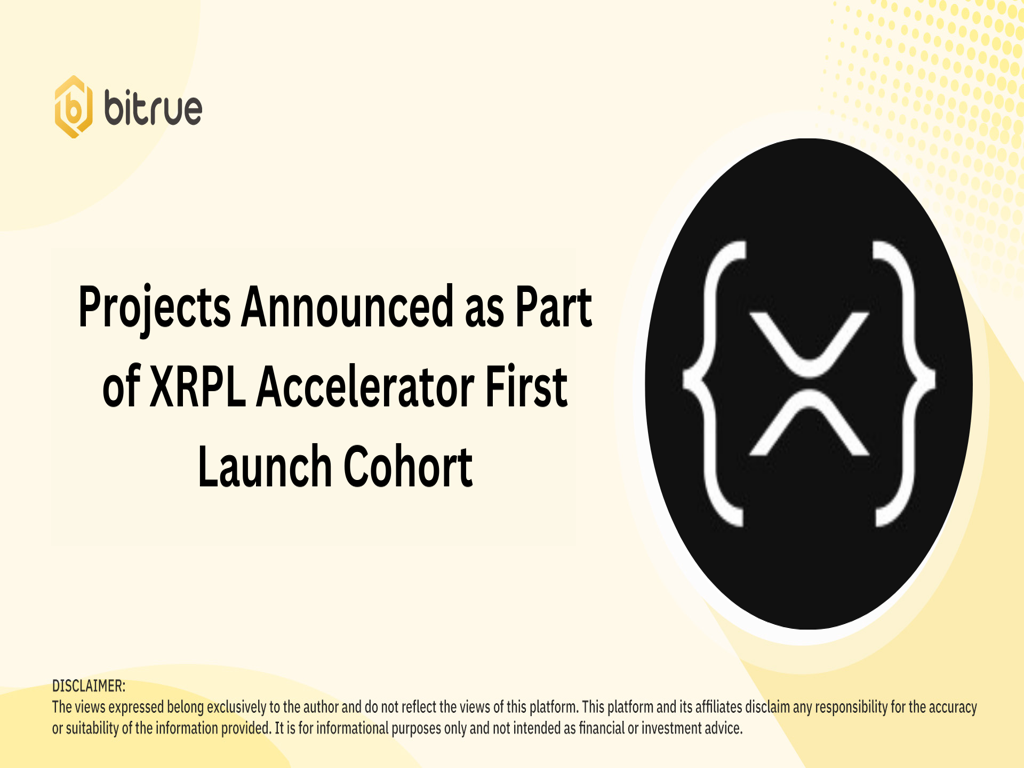 bitrue

Projects Announced as Part of XRPL Accelerator First Launch Cohort

DISCLAIMER:
The views expressed belong exclusively to the author and do not reflect the views of this platform. This platform and its affiliates disclaim any responsibility for the accuracy or suitability of the information provided. It is for informational purposes only and not intended as financial or investment advice.